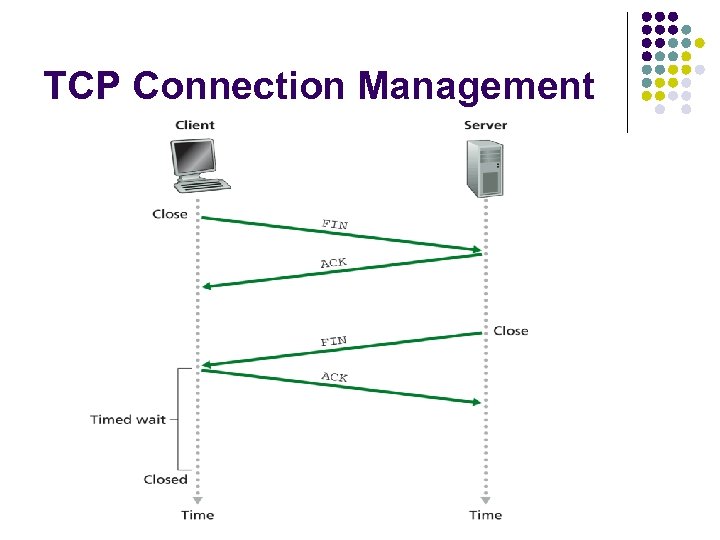 TCP Connection Management

Client

Server

Close

FIN

ACK

Close

FIN

ACK

Timed wait

Closed

Time

Time